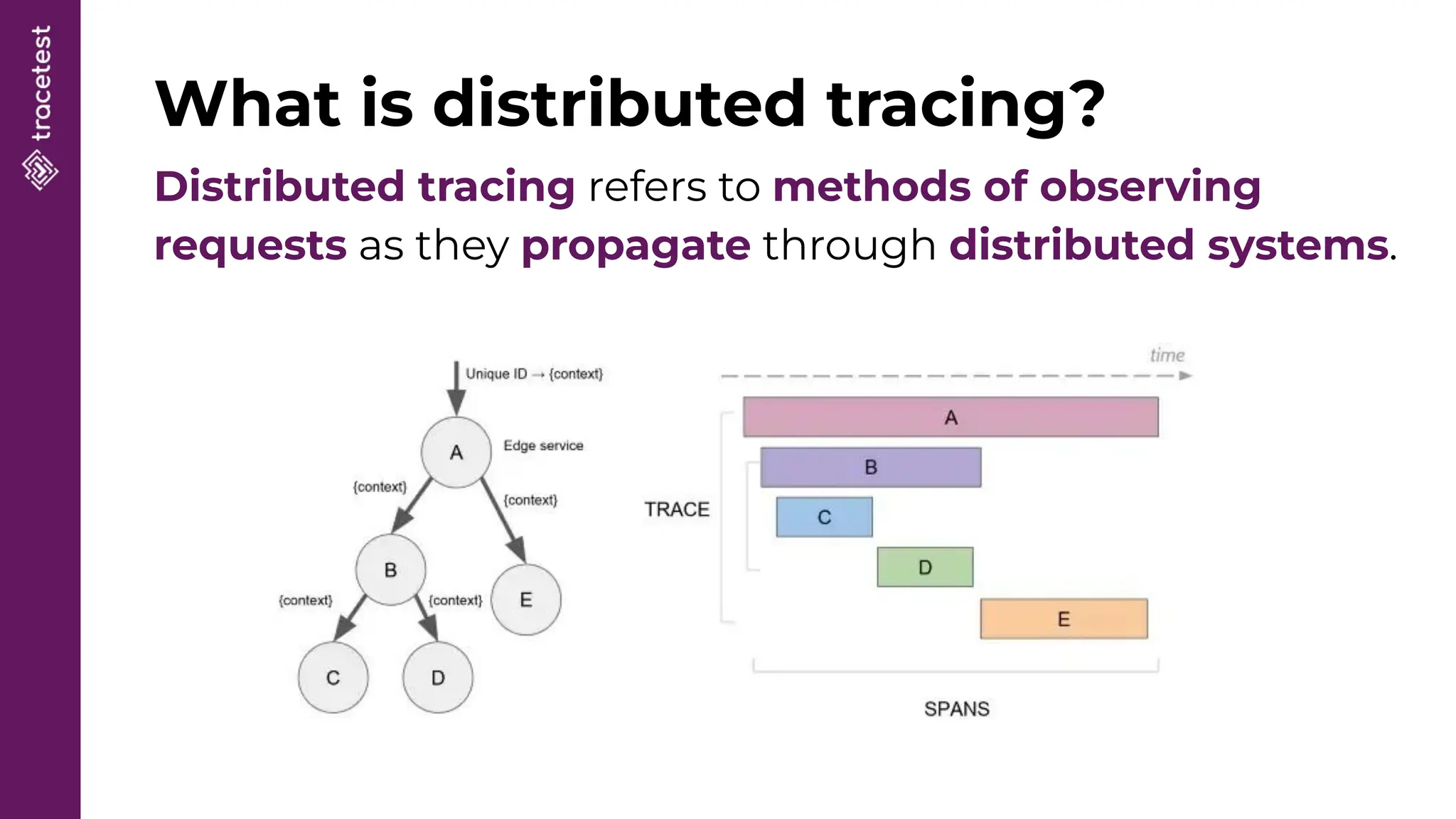 tracetest

What is distributed tracing?

Distributed tracing refers to methods of observing requests as they propagate through distributed systems.

Unique ID → {context}

A

Edge service

{context}

{context}

B

E

{context}

{context}

C

D

time

TRACE

A

B

C

D

E

SPANS